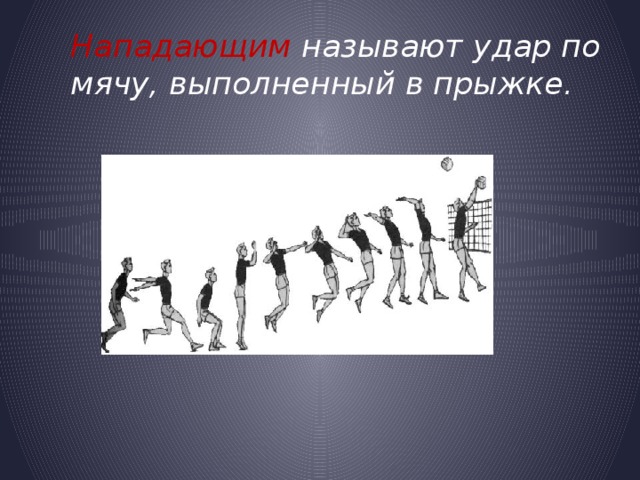 Нападающим называют удар по мячу, выполненный в прыжке.